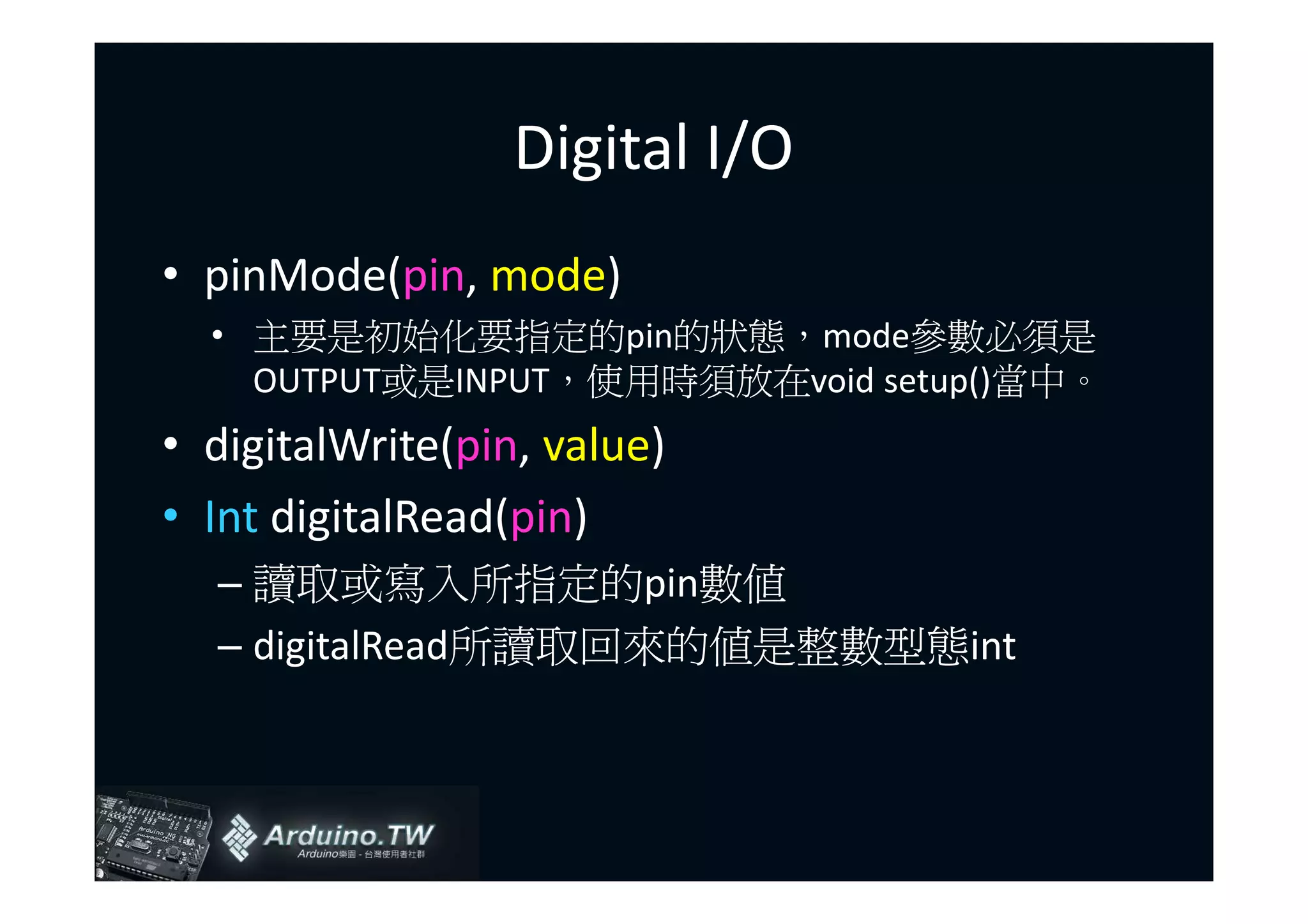 Digital I/O

• pinMode(pin, mode)
  • 主要是初始化要指定的pin的狀態，mode參數必須是OUTPUT或是INPUT，使用時須放在void setup()當中。
• digitalWrite(pin, value)
• Int digitalRead(pin)
  – 讀取或寫入所指定的pin數值
  – digitalRead所讀取回來的值是整數型態int

Arduino.TW
Arduino樂園 - 台灣使用者社群